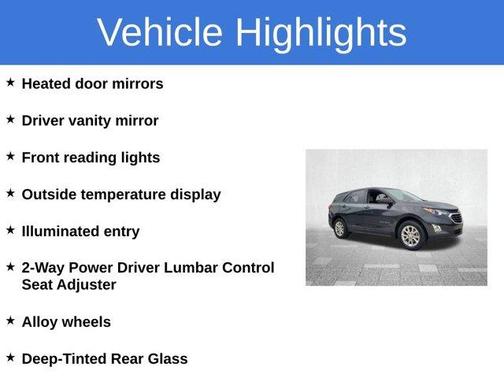 Vehicle Highlights

★ Heated door mirrors

★ Driver vanity mirror

★ Front reading lights

★ Outside temperature display

★ Illuminated entry

★ 2-Way Power Driver Lumbar Control Seat Adjuster

★ Alloy wheels

★ Deep-Tinted Rear Glass